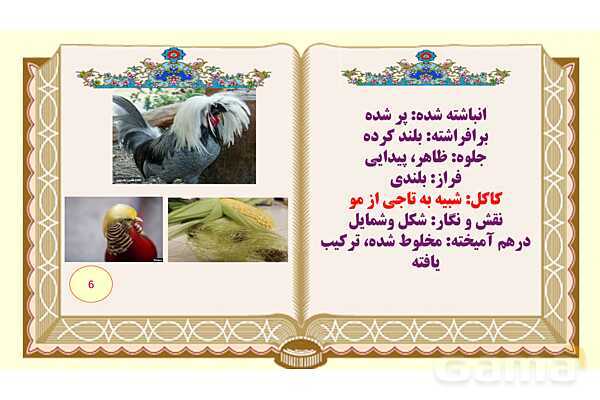 انباشته شده: پر شده
برافراشته: بلند کرده
جلوه: ظاهر، پیدایی
فراز: بلندی
کاکل: شبیه به تاجی از مو
نقش و نگار: شکل وشمایل
درهم آمیخته: مخلوط شده، ترکیب یافته

6

Gama